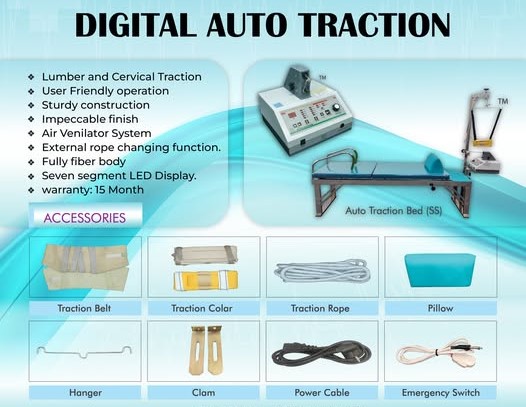 DIGITAL AUTO TRACTION

❖ Lumber and Cervical Traction
❖ User Friendly operation
❖ Sturdy construction
❖ Impeccable finish
❖ Air Venilator System
❖ External rope changing function.
❖ Fully fiber body
❖ Seven segment LED Display.
❖ warranty: 15 Month

TM

TM

Auto Traction Bed (SS)

ACCESSORIES

Traction Belt

Traction Colar

Traction Rope

Pillow

Hanger

Clam

Power Cable

Emergency Switch